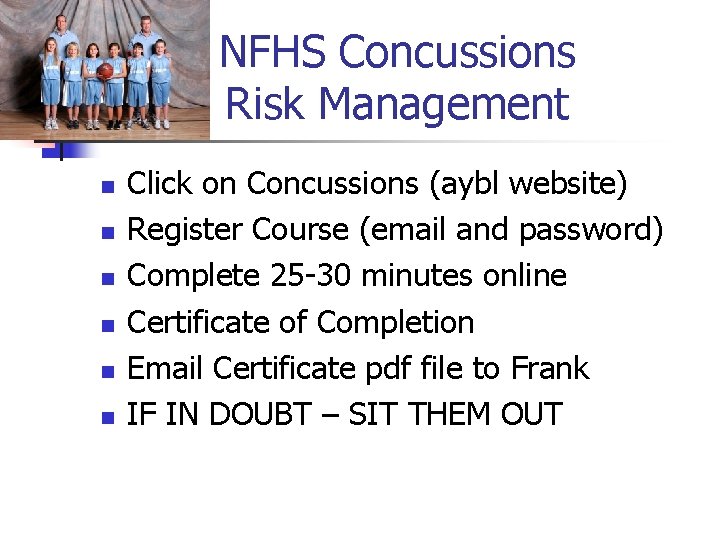 NFHS Concussions Risk Management

- Click on Concussions (aybl website)
- Register Course (email and password)
- Complete 25-30 minutes online
- Certificate of Completion
- Email Certificate pdf file to Frank
- IF IN DOUBT – SIT THEM OUT